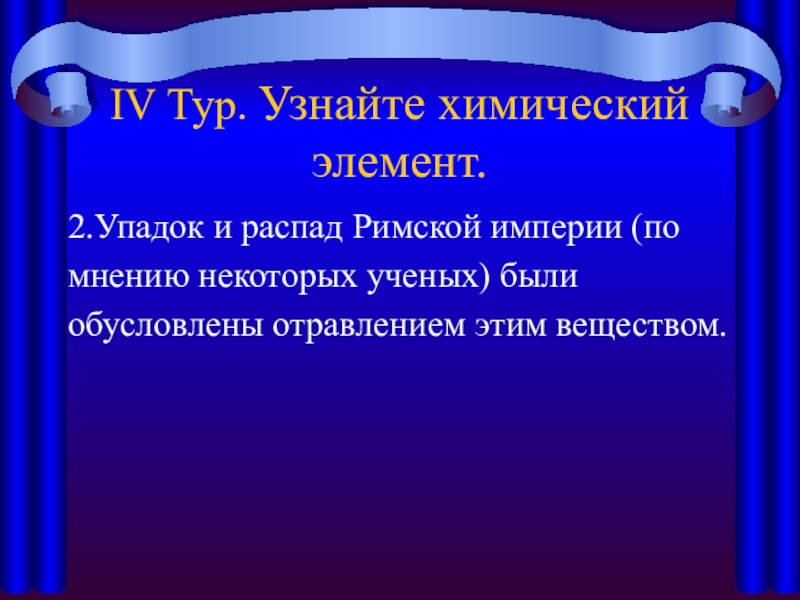 IV Тур. Узнайте химический элемент.

2.Упадок и распад Римской империи (по мнению некоторых ученых) были обусловлены отравлением этим веществом.